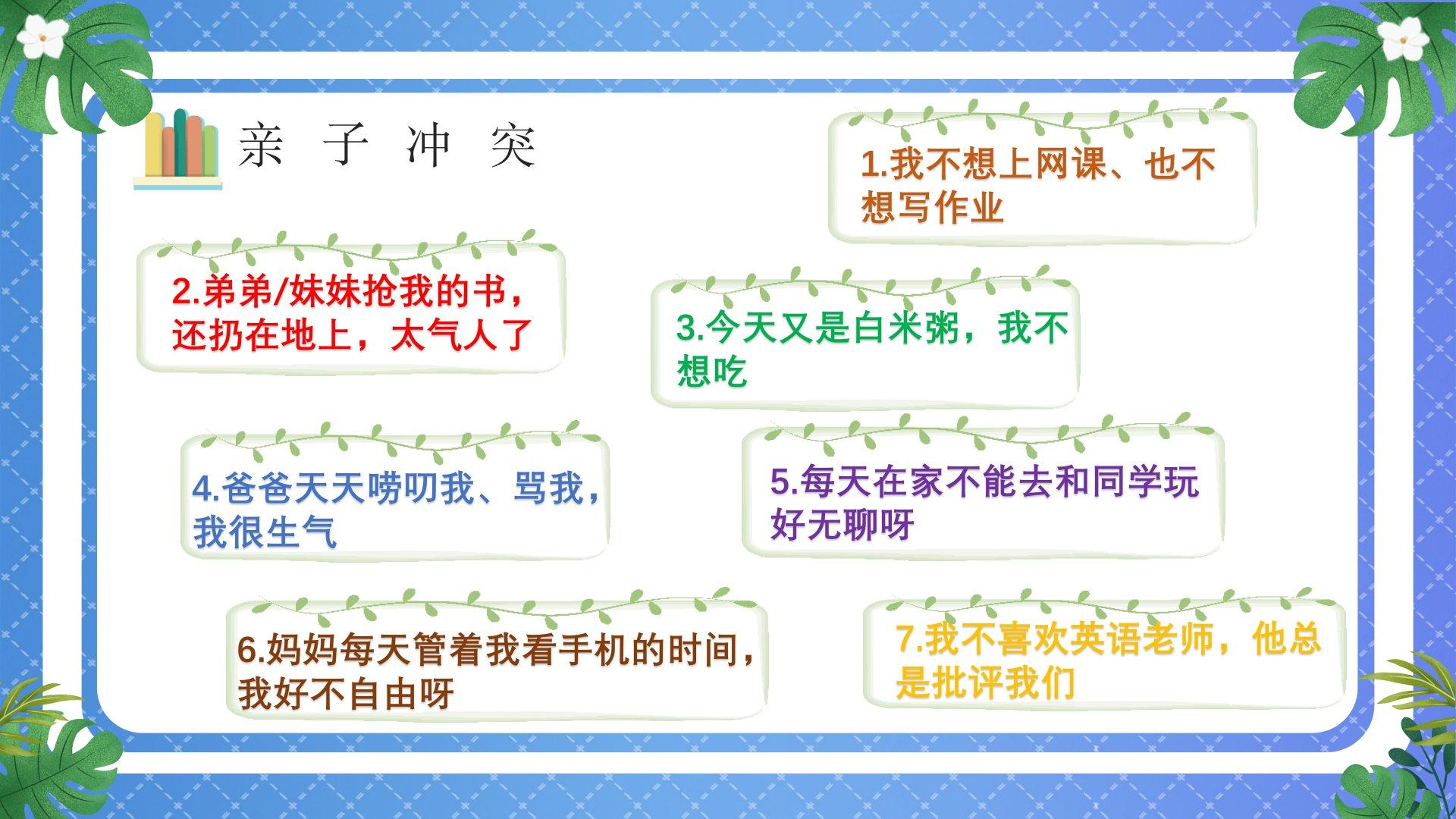 亲 子 冲 突

1.我不想上网课、也不想写作业

2.弟弟/妹妹抢我的书，还扔在地上，太气人了

3.今天又是白米粥，我不想吃

4.爸爸天天唠叨我、骂我，我很生气

5.每天在家不能去和同学玩好无聊呀

6.妈妈每天管着我看手机的时间，我好不自由呀

7.我不喜欢英语老师，他总是批评我们